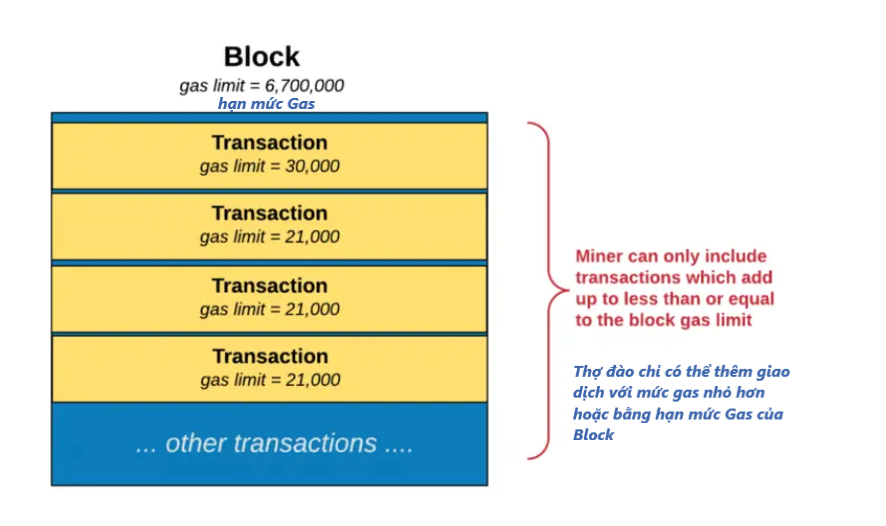 Block
gas limit = 6,700,000
hạn mức Gas

Transaction
gas limit = 30,000

Transaction
gas limit = 21,000

Transaction
gas limit = 21,000

Transaction
gas limit = 21,000

... other transactions ....

Miner can only include transactions which add up to less than or equal to the block gas limit

Thợ đào chỉ có thể thêm giao dịch với mức gas nhỏ hơn hoặc bằng hạn mức Gas của Block